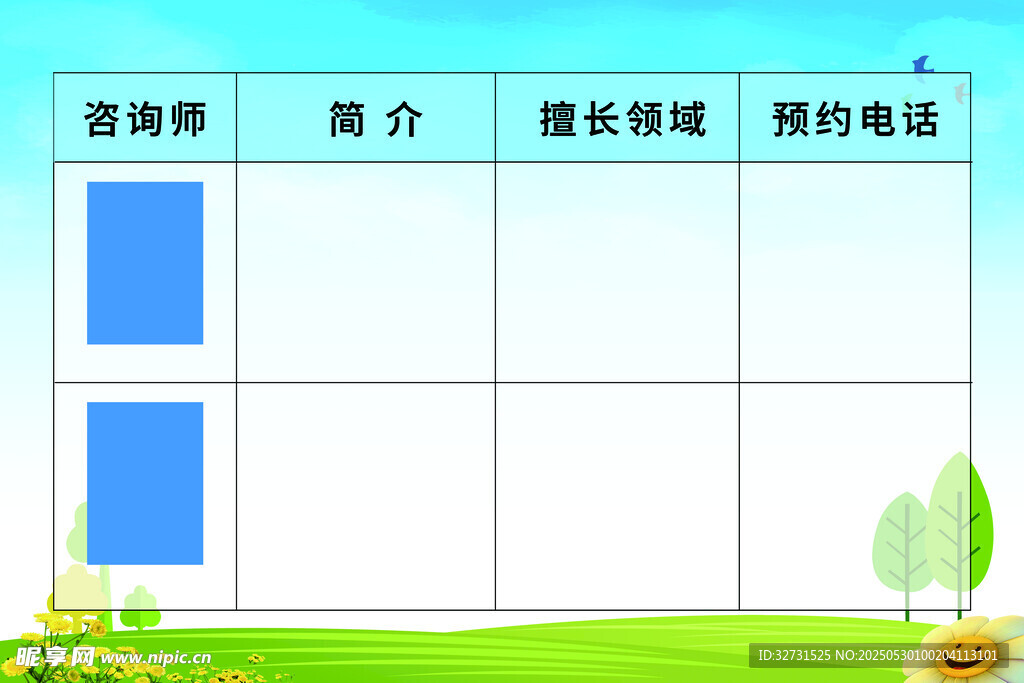 | 咨询师 | 简 介 | 擅长领域 | 预约电话 |
|---|---|---|---|
| | | | |
| | | | |

昵享网 www.nipic.cn

ID:32731525 NO:20250530100204113101